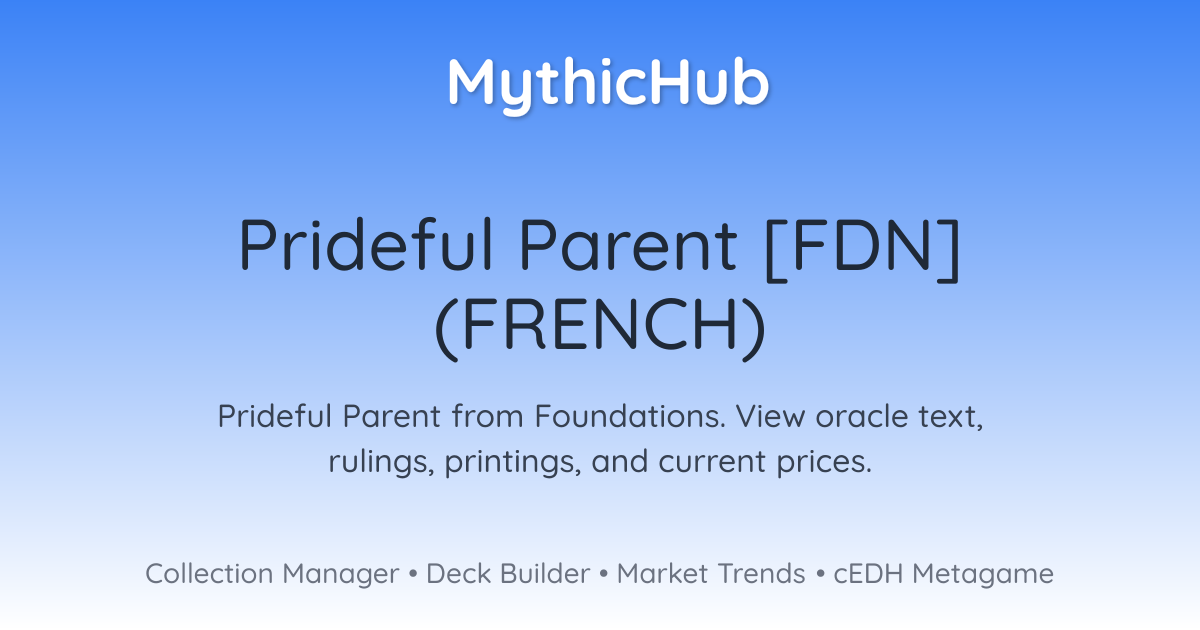 MythicHub

Prideful Parent [FDN] (FRENCH)

Prideful Parent from Foundations. View oracle text, rulings, printings, and current prices.

Collection Manager • Deck Builder • Market Trends • cEDH Metagame